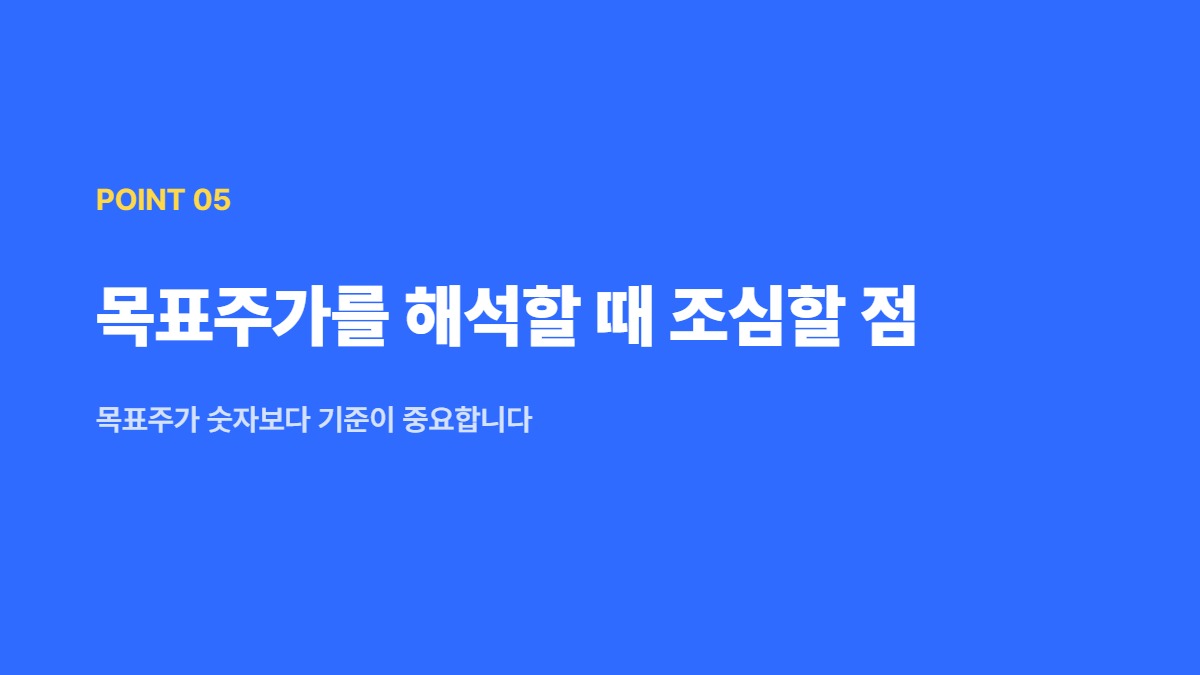 POINT 05

목표주가를 해석할 때 조심할 점

목표주가 숫자보다 기준이 중요합니다